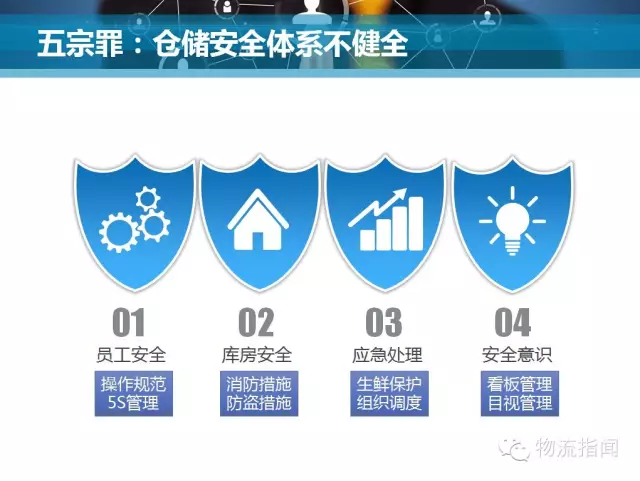 五宗罪：仓储安全体系不健全

01
员工安全
操作规范
5S管理

02
库房安全
消防措施
防盗措施

03
应急处理
生鲜保护
组织调度

04
安全意识
看板管理
目视管理

物流指闻